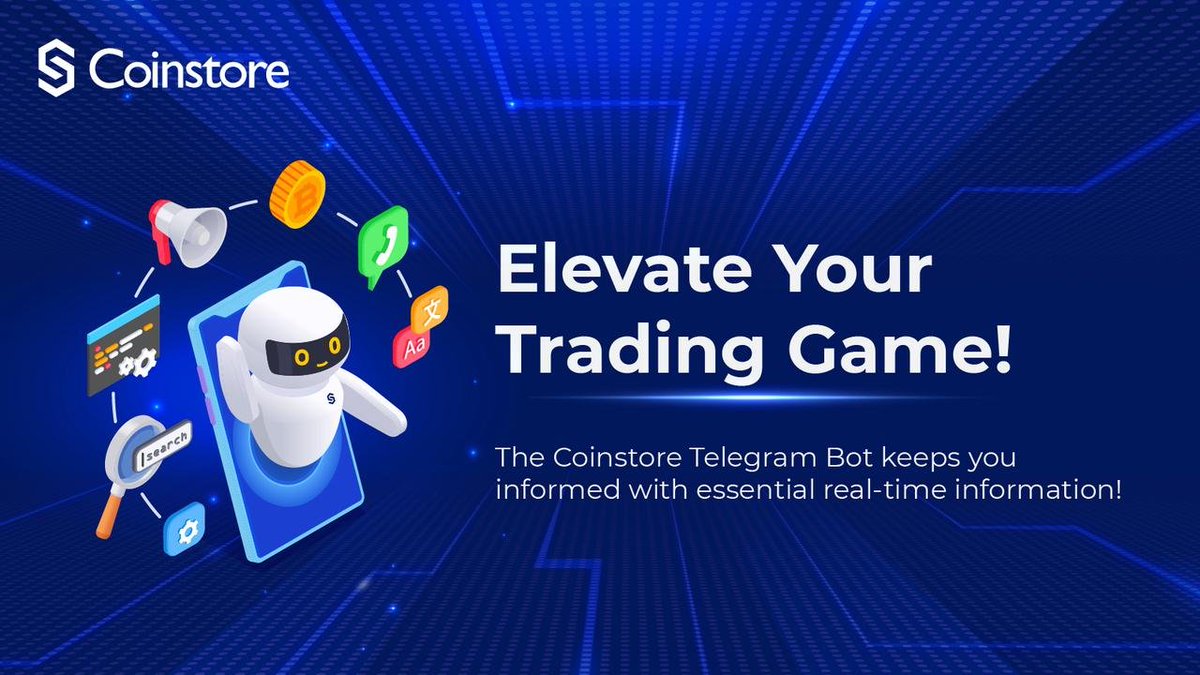 Coinstore

Elevate Your Trading Game!

The Coinstore Telegram Bot keeps you informed with essential real-time information!

search

文

Aa